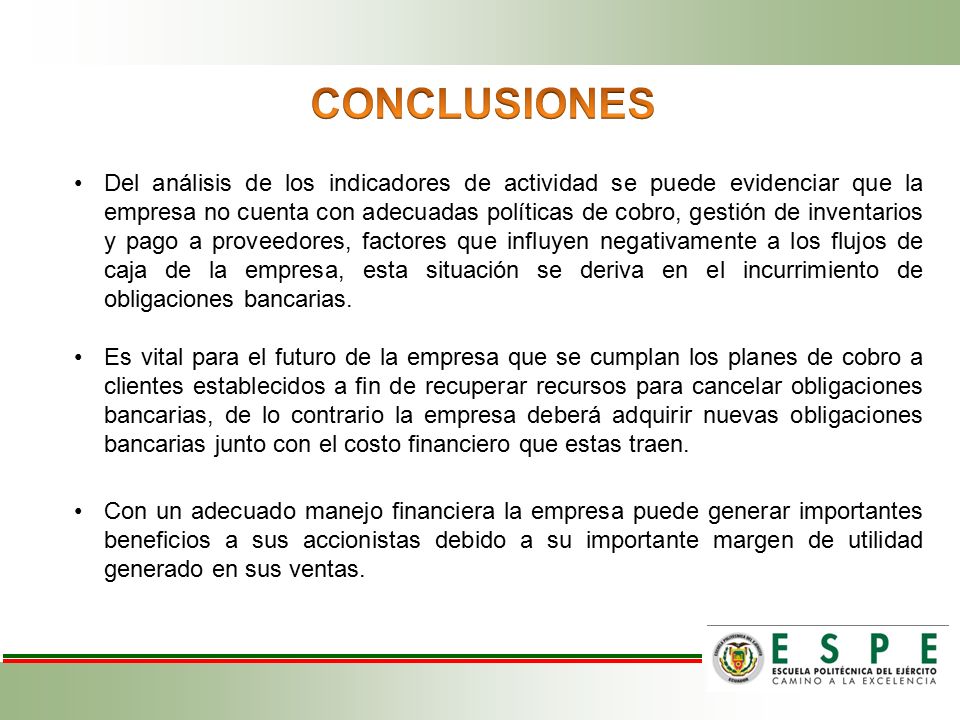 CONCLUSIONES

• Del análisis de los indicadores de actividad se puede evidenciar que la empresa no cuenta con adecuadas políticas de cobro, gestión de inventarios y pago a proveedores, factores que influyen negativamente a los flujos de caja de la empresa, esta situación se deriva en el incurrimiento de obligaciones bancarias.

• Es vital para el futuro de la empresa que se cumplan los planes de cobro a clientes establecidos a fin de recuperar recursos para cancelar obligaciones bancarias, de lo contrario la empresa deberá adquirir nuevas obligaciones bancarias junto con el costo financiero que estas traen.

• Con un adecuado manejo financiera la empresa puede generar importantes beneficios a sus accionistas debido a su importante margen de utilidad generado en sus ventas.

ESPE
ESCUELA POLITÉCNICA DEL EJÉRCITO
CAMINO A LA EXCELENCIA